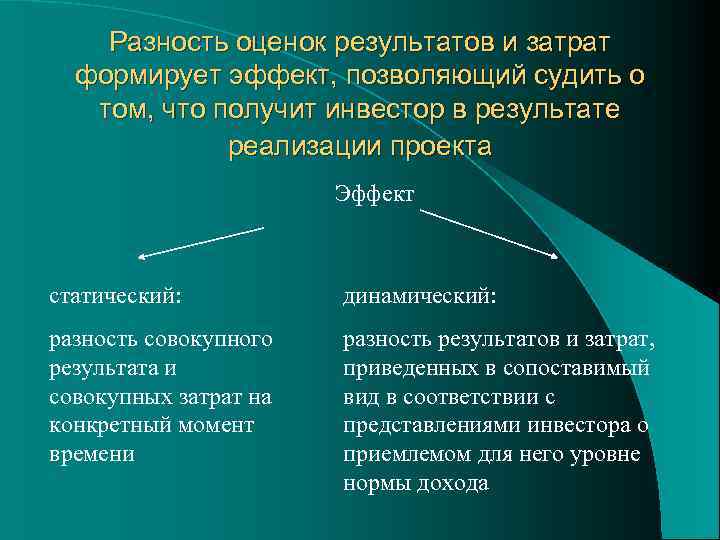 Разность оценок результатов и затрат формирует эффект, позволяющий судить о том, что получит инвестор в результате реализации проекта

Эффект

статический:

разность совокупного результата и совокупных затрат на конкретный момент времени

динамический:

разность результатов и затрат, приведенных в сопоставимый вид в соответствии с представлениями инвестора о приемлемом для него уровне нормы дохода